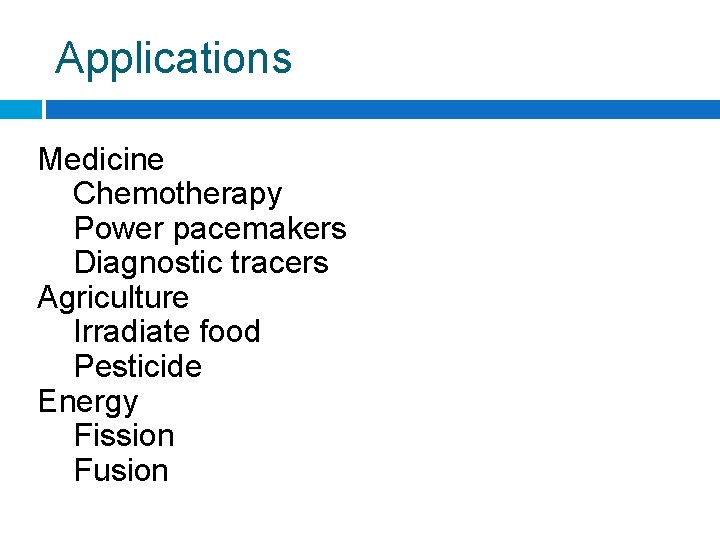 Applications

Medicine
Chemotherapy
Power pacemakers
Diagnostic tracers
Agriculture
Irradiate food
Pesticide
Energy
Fission
Fusion